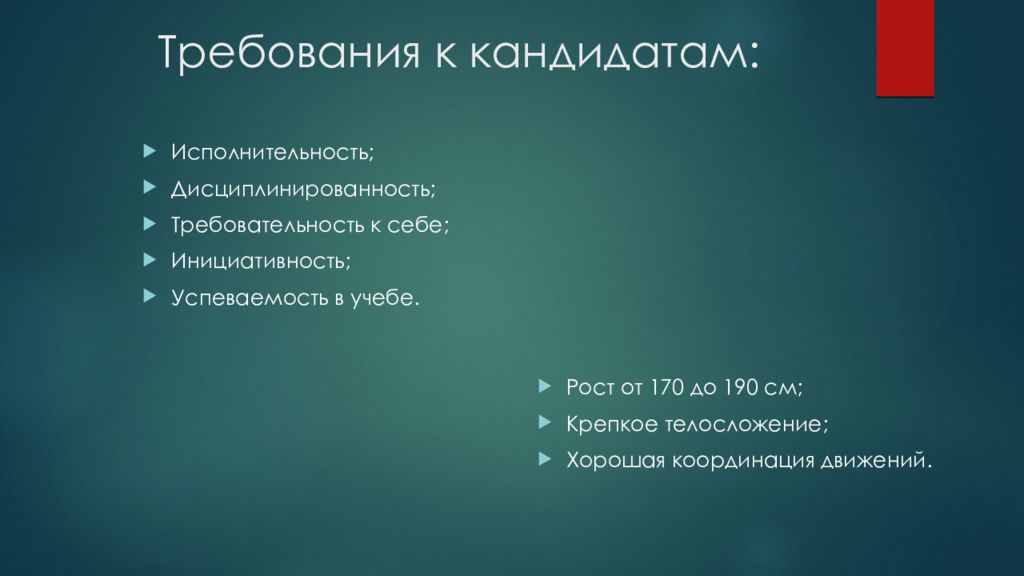 Требования к кандидатам:

Исполнительность;
Дисциплинированность;
Требовательность к себе;
Инициативность;
Успеваемость в учебе.

Рост от 170 до 190 см;
Крепкое телосложение;
Хорошая координация движений.